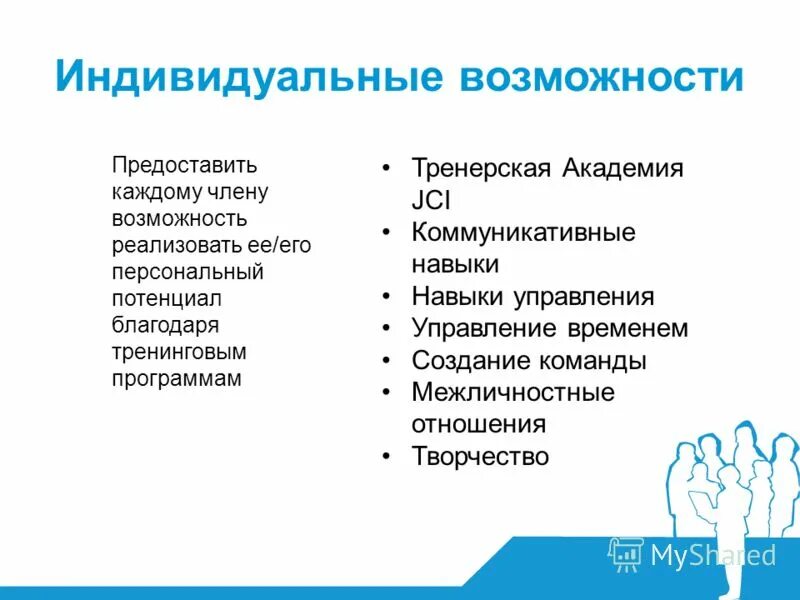 Индивидуальные возможности

Предоставить каждому члену возможность реализовать ее/его персональный потенциал благодаря тренинговым программам

• Тренерская Академия JCI
• Коммуникативные навыки
• Навыки управления
• Управление временем
• Создание команды
• Межличностные отношения
• Творчество

MyShared